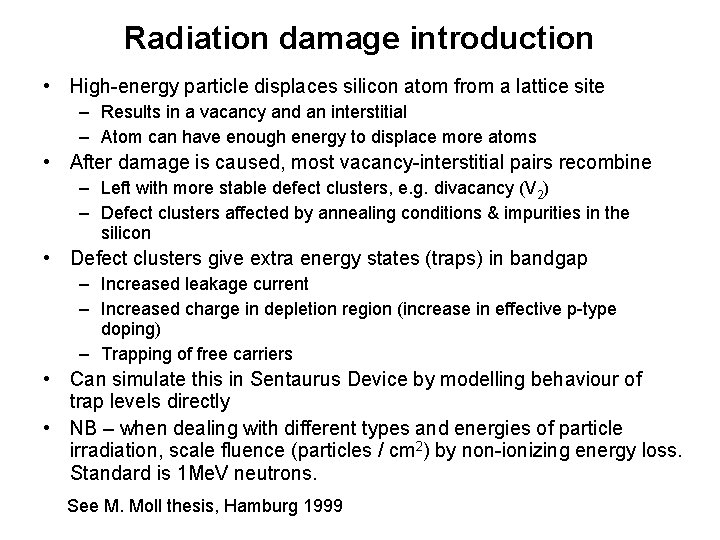 Radiation damage introduction

• High-energy particle displaces silicon atom from a lattice site
– Results in a vacancy and an interstitial
– Atom can have enough energy to displace more atoms
• After damage is caused, most vacancy-interstitial pairs recombine
– Left with more stable defect clusters, e.g. divacancy ($V_2$)
– Defect clusters affected by annealing conditions & impurities in the silicon
• Defect clusters give extra energy states (traps) in bandgap
– Increased leakage current
– Increased charge in depletion region (increase in effective p-type doping)
– Trapping of free carriers
• Can simulate this in Sentaurus Device by modelling behaviour of trap levels directly
• NB – when dealing with different types and energies of particle irradiation, scale fluence (particles / $cm^2$) by non-ionizing energy loss. Standard is 1MeV neutrons.

See M. Moll thesis, Hamburg 1999